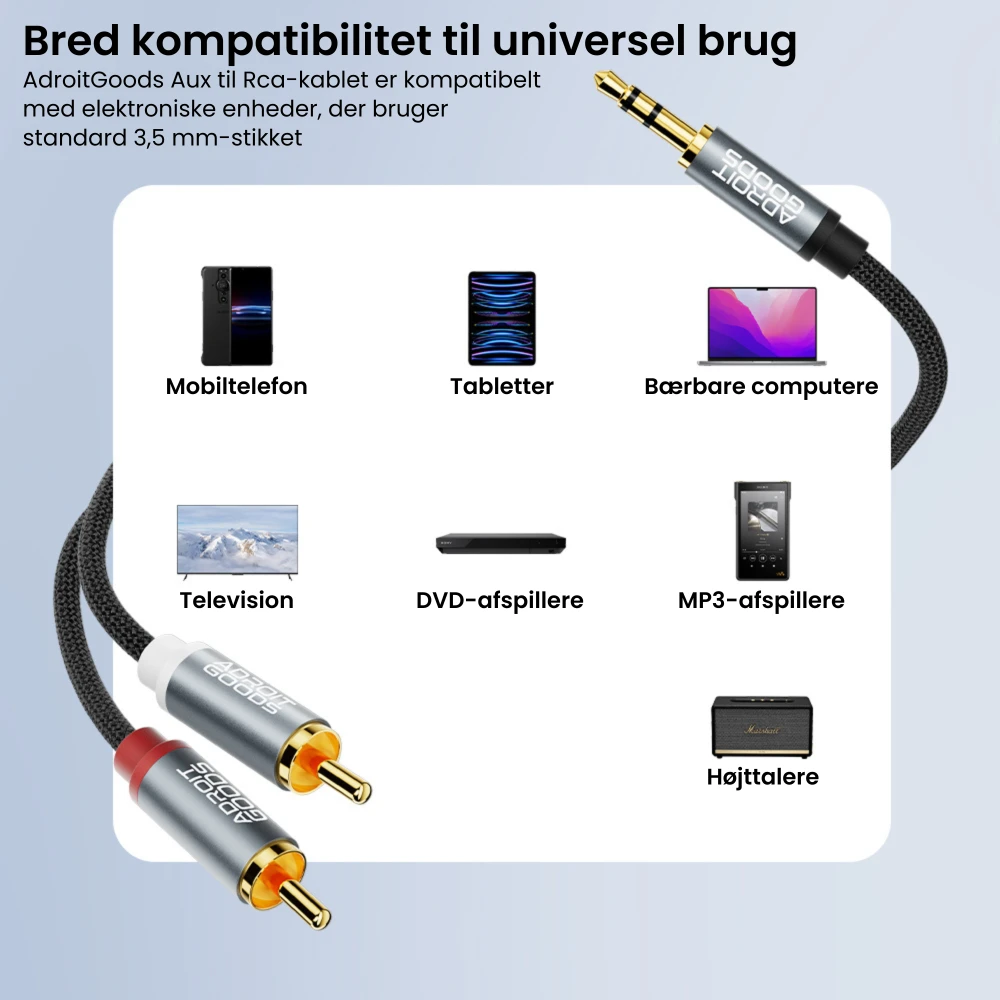 Bred kompatibilitet til universel brug

AdroitGoods Aux til Rca-kablet er kompatibelt med elektroniske enheder, der bruger standard 3,5 mm-stikket

ADROIT GOODS

Mobiltelefon

Tabletter

Bærbare computere

Television

DVD-afspillere

MP3-afspillere

Marshall

Højttalere

ADROIT GOODS

ADROIT GOODS